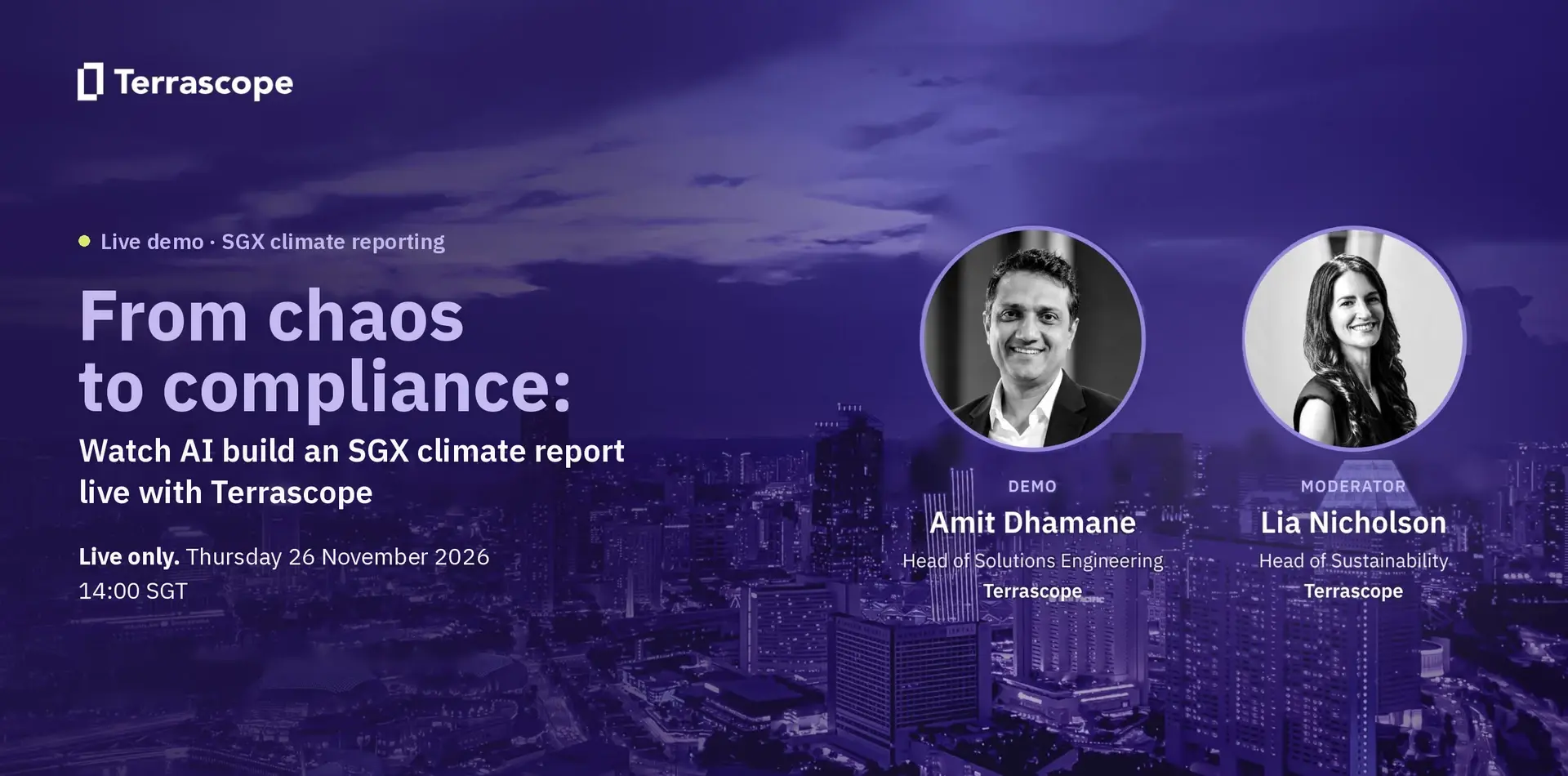 Terrascope

• Live demo · SGX climate reporting

From chaos to compliance:

Watch AI build an SGX climate report live with Terrascope

Live only. Thursday 26 November 2026
14:00 SGT

DEMO
Amit Dhamane
Head of Solutions Engineering
Terrascope

MODERATOR
Lia Nicholson
Head of Sustainability
Terrascope